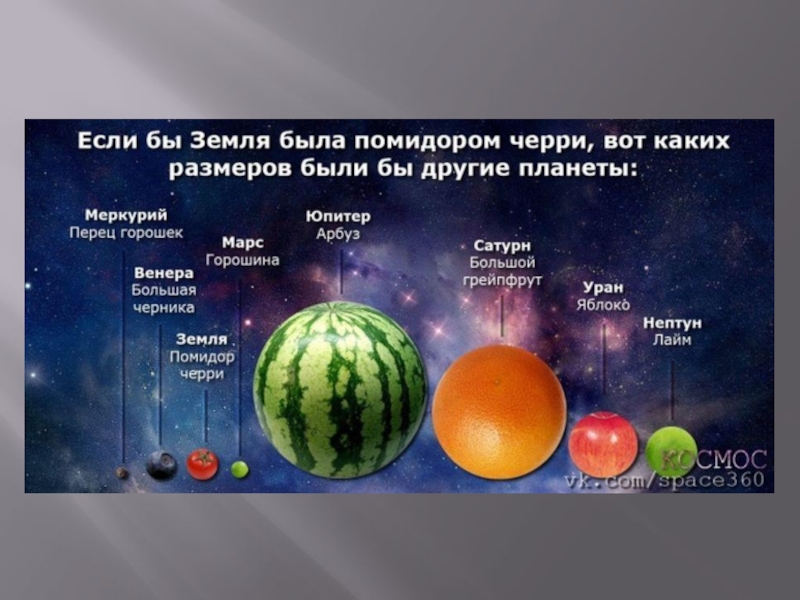 Если бы Земля была помидором черри, вот каких размеров были бы другие планеты:

Меркурий
Перец горошек

Венера
Большая черника

Земля
Помидор черри

Марс
Горошина

Юпитер
Арбуз

Сатурн
Большой грейпфрут

Уран
Яблоко

Нептун
Лайм

КОСМОС
vk.com/space360